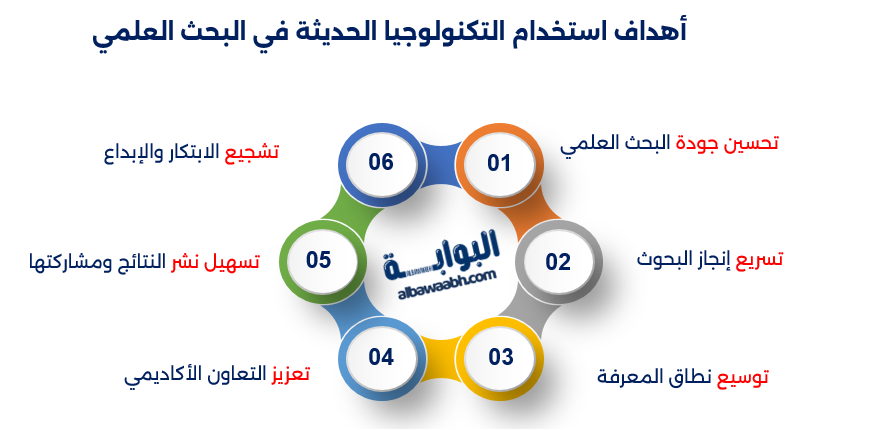 أهداف استخدام التكنولوجيا الحديثة في البحث العلمي

01
تحسين جودة البحث العلمي

02
تسريع إنجاز البحوث

03
توسيع نطاق المعرفة

04
تعزيز التعاون الأكاديمي

05
تسهيل نشر النتائج ومشاركتها

06
تشجيع الابتكار والإبداع

البوابة
albawaabh.com